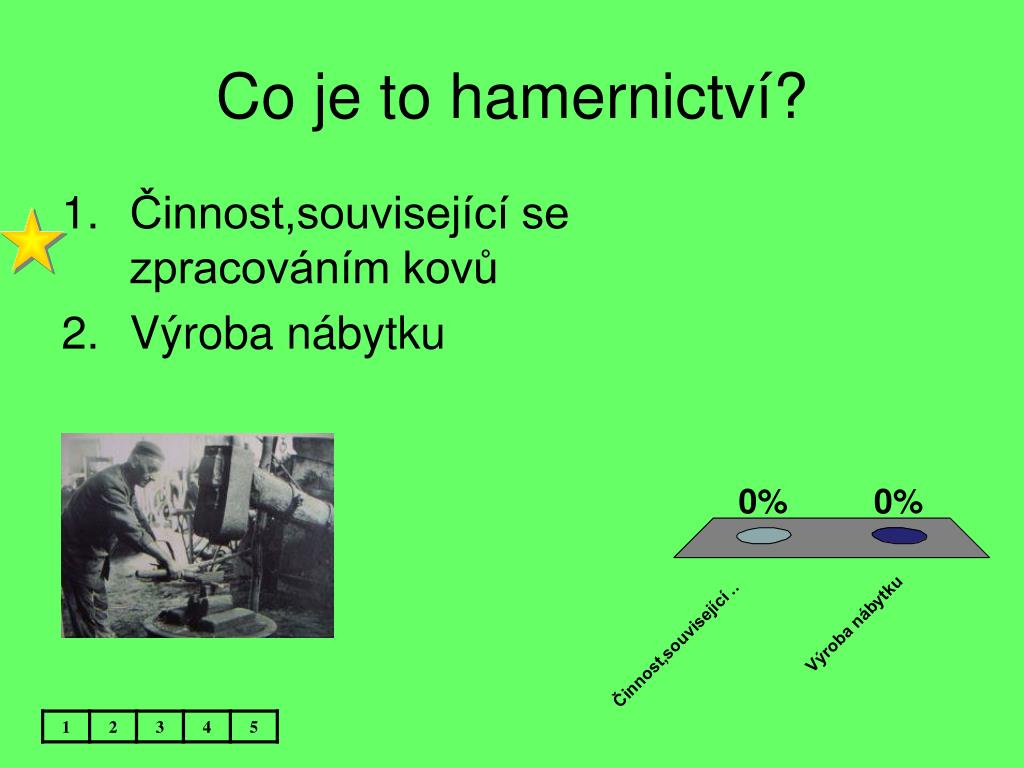 Co je to hamernictví?

1. Činnost,související se zpracováním kovů
2. Výroba nábytku

0%
0%

Činnost,související ..
Výroba nábytku

| 1 | 2 | 3 | 4 | 5 |
|---|---|---|---|---|